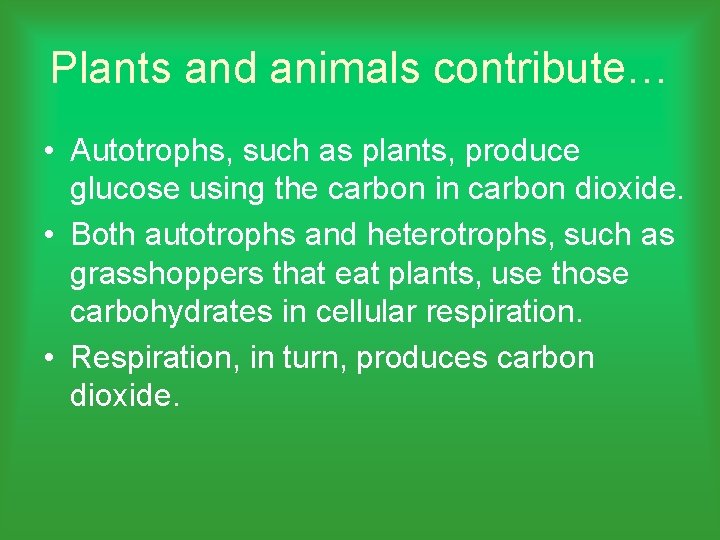 Plants and animals contribute…

• Autotrophs, such as plants, produce glucose using the carbon in carbon dioxide.
• Both autotrophs and heterotrophs, such as grasshoppers that eat plants, use those carbohydrates in cellular respiration.
• Respiration, in turn, produces carbon dioxide.